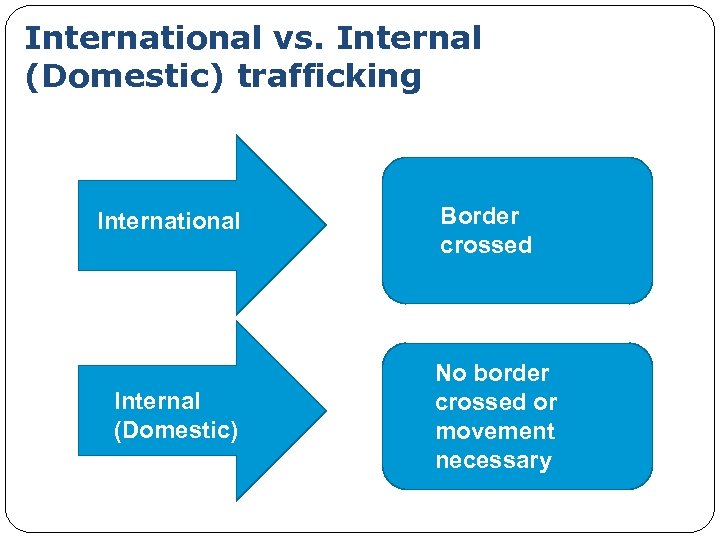 International vs. Internal (Domestic) trafficking

International

Border crossed

Internal (Domestic)

No border crossed or movement necessary